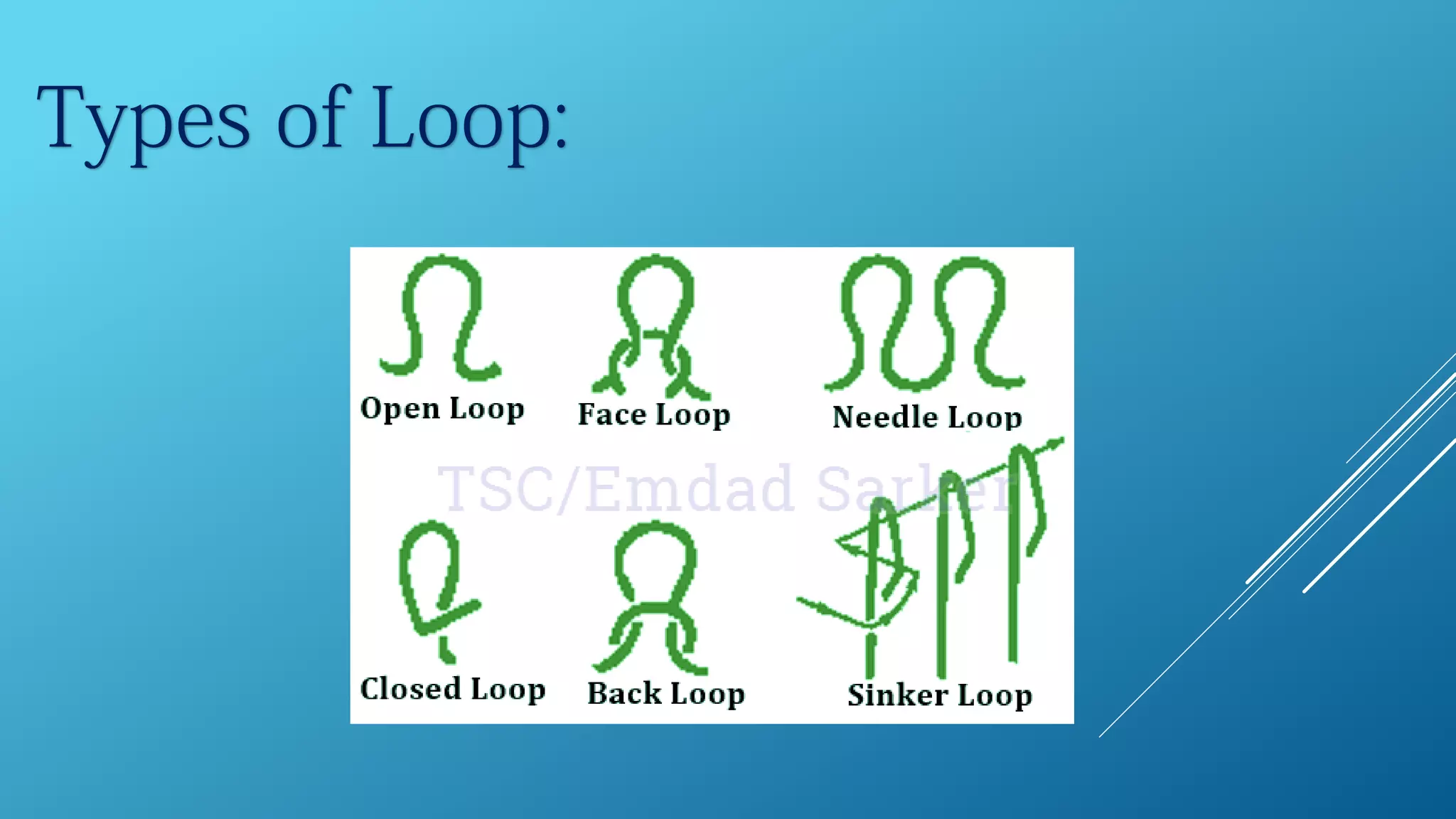 Types of Loop:

Open Loop

Face Loop

Needle Loop

TSC/Emdad Sarker

Closed Loop

Back Loop

Sinker Loop